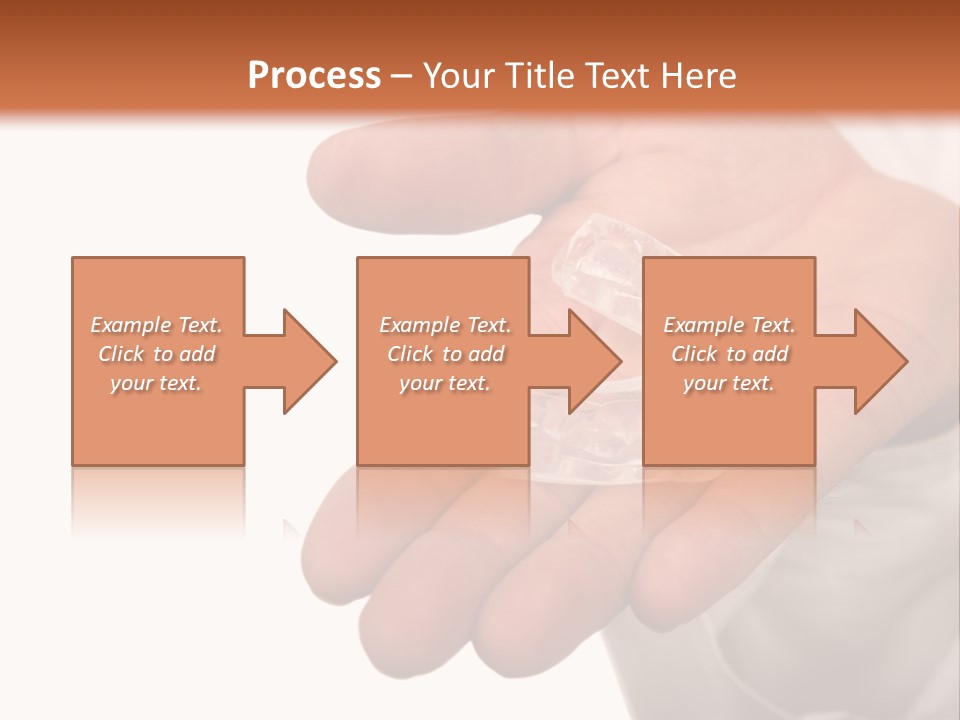 Process – Your Title Text Here

Example Text. Click to add your text.

Example Text. Click to add your text.

Example Text. Click to add your text.